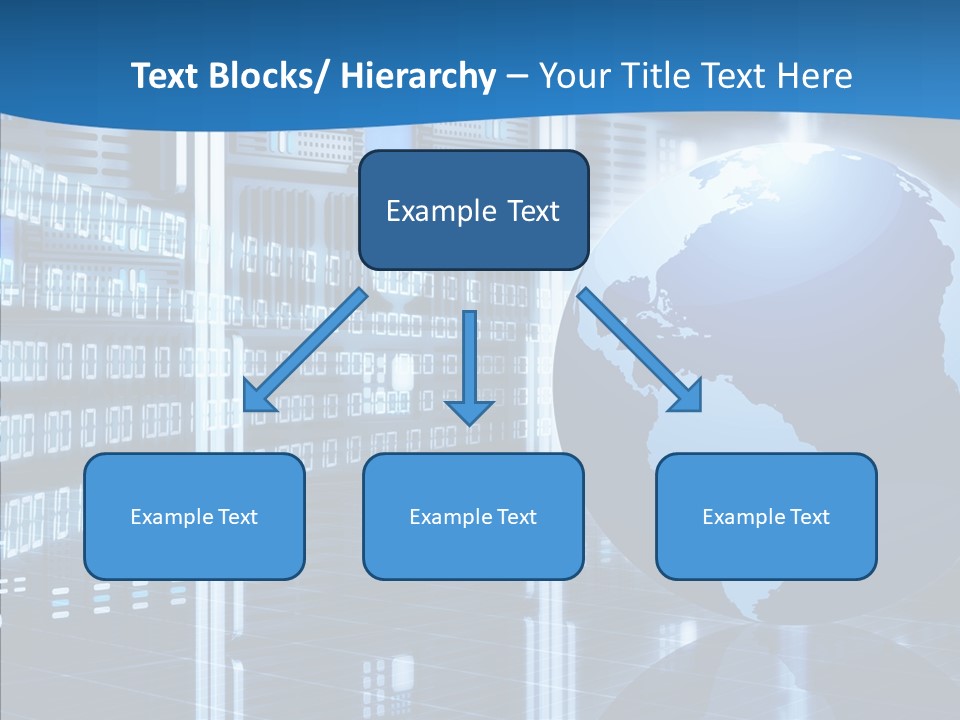 Text Blocks/ Hierarchy – Your Title Text Here

Example Text

Example Text

Example Text

Example Text